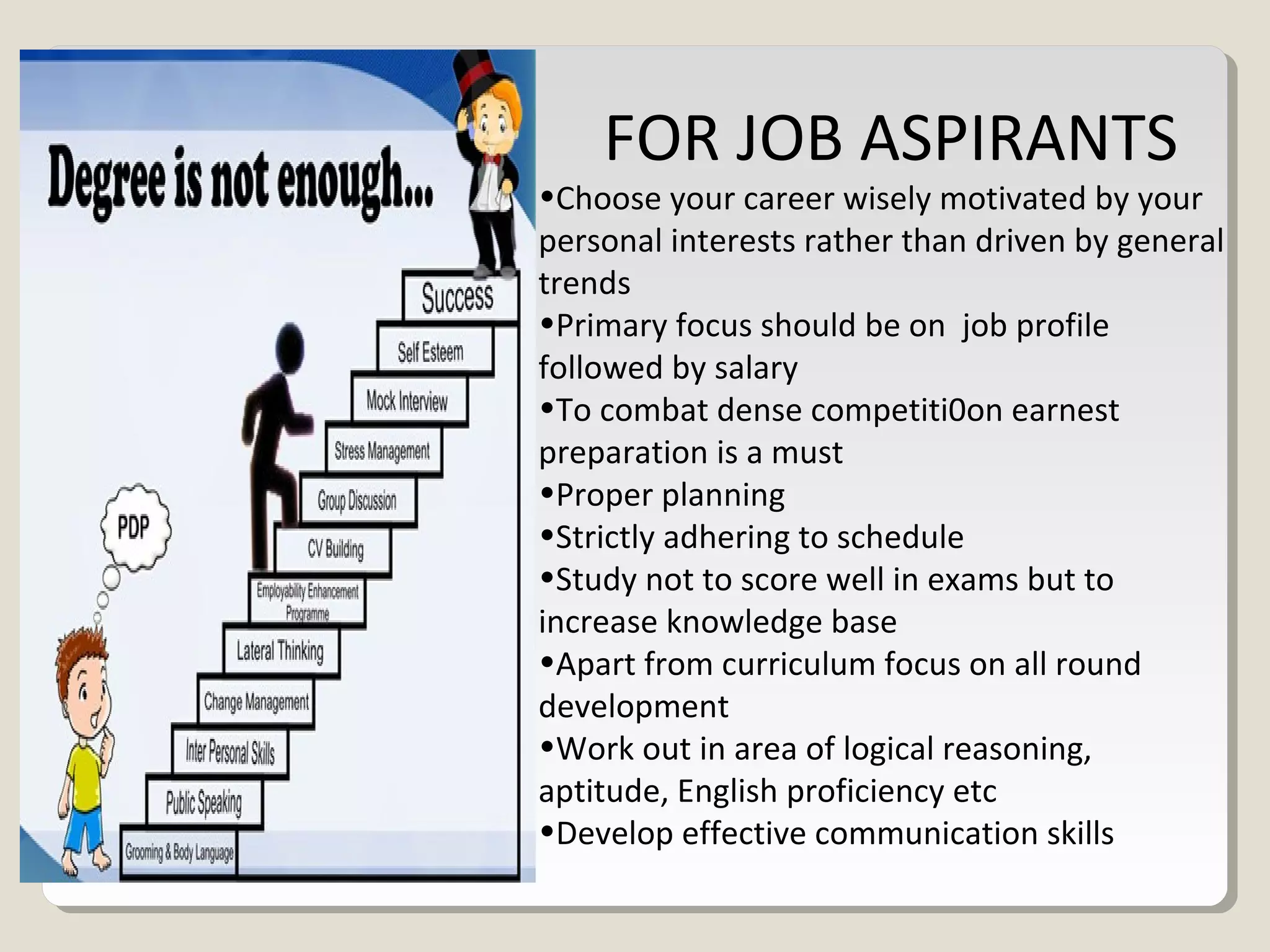 Degree is not enough...

Success
Self Esteem
Mock Interview
Stress Management
Group Discussion
CV Building
Employability Enhancement Programme
Lateral Thinking
Change Management
Inter Personal Skills
Public Speaking
Grooming & Body Language

PDP

FOR JOB ASPIRANTS

•Choose your career wisely motivated by your personal interests rather than driven by general trends
•Primary focus should be on job profile followed by salary
•To combat dense competiti0on earnest preparation is a must
•Proper planning
•Strictly adhering to schedule
•Study not to score well in exams but to increase knowledge base
•Apart from curriculum focus on all round development
•Work out in area of logical reasoning, aptitude, English proficiency etc
•Develop effective communication skills